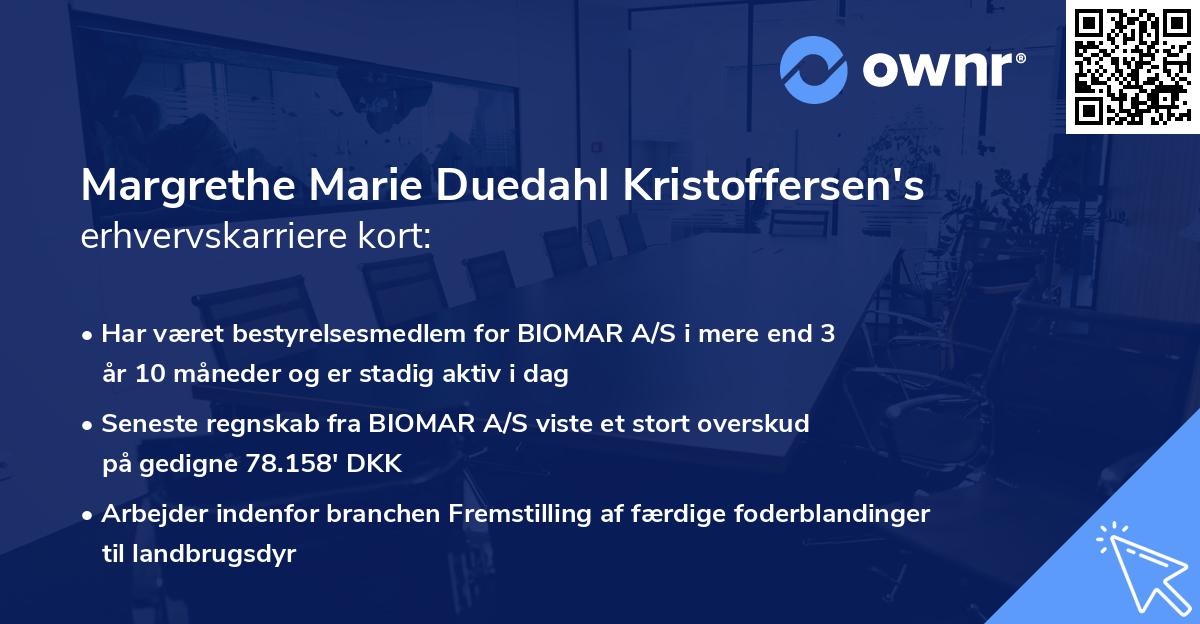 ownr®

Margrethe Marie Duedahl Kristoffersen's erhvervskarriere kort:

• Har været bestyrelsesmedlem for BIOMAR A/S i mere end 3 år 10 måneder og er stadig aktiv i dag

• Seneste regnskab fra BIOMAR A/S viste et stort overskud på gedigne 78.158' DKK

• Arbejder indenfor branchen Fremstilling af færdige foderblandinger til landbrugsdyr